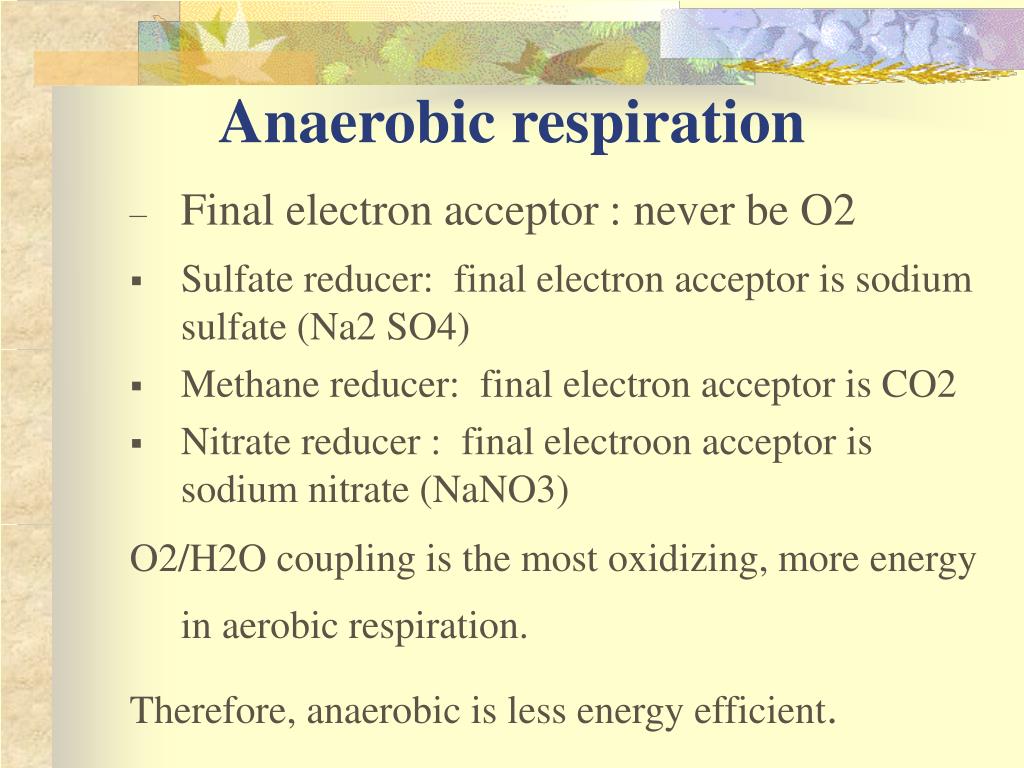 Anaerobic respiration

– Final electron acceptor : never be O2

▪ Sulfate reducer: final electron acceptor is sodium sulfate (Na2 SO4)

▪ Methane reducer: final electron acceptor is CO2

▪ Nitrate reducer : final electroon acceptor is sodium nitrate (NaNO3)

O2/H2O coupling is the most oxidizing, more energy in aerobic respiration.

Therefore, anaerobic is less energy efficient.